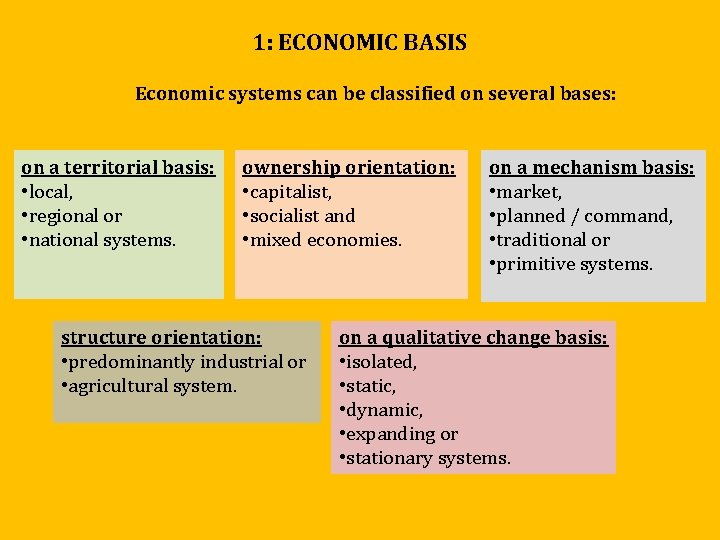 1: ECONOMIC BASIS

Economic systems can be classified on several bases:

on a territorial basis:
•local,
•regional or
•national systems.

ownership orientation:
•capitalist,
•socialist and
•mixed economies.

on a mechanism basis:
•market,
•planned / command,
•traditional or
•primitive systems.

structure orientation:
•predominantly industrial or
•agricultural system.

on a qualitative change basis:
•isolated,
•static,
•dynamic,
•expanding or
•stationary systems.